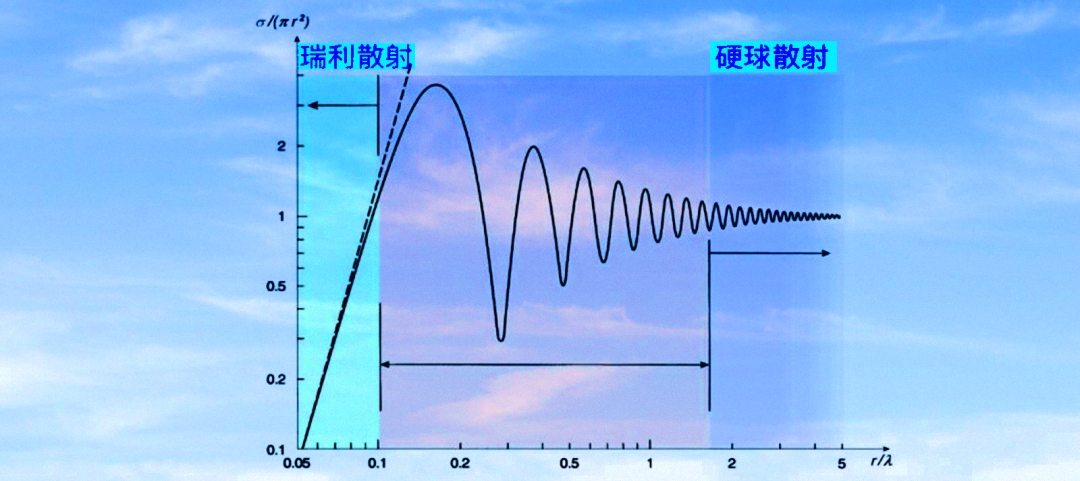 $\sigma/(\pi r^2)$

瑞利散射

硬球散射

2

1

0.5

0.2

0.1

0.05

0.1

0.2

0.5

1

2

5

$r/\lambda$